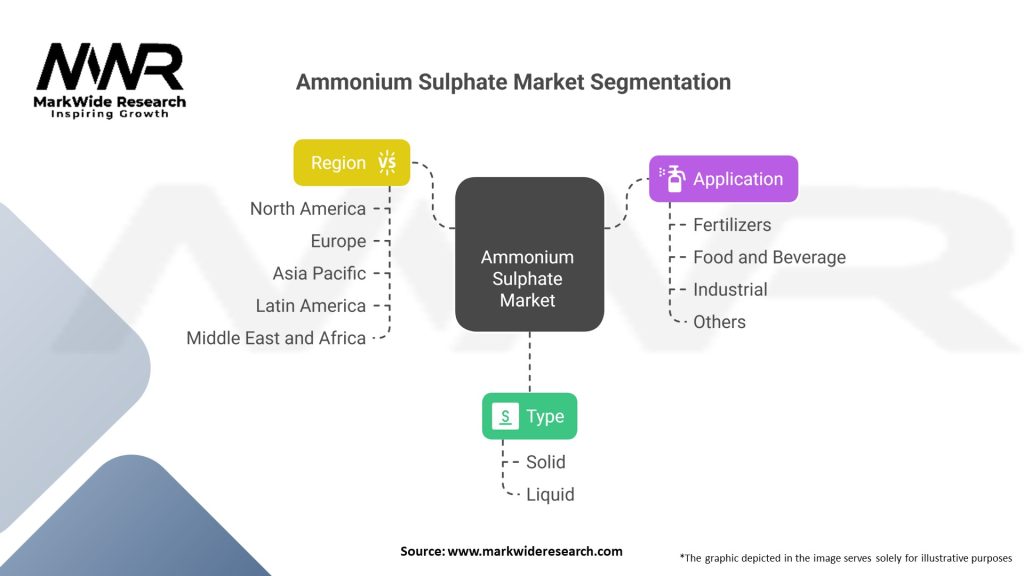 MWR
MarkWide Research
Inspiring Growth

Ammonium Sulphate Market Segmentation

Region

North America
Europe
Asia Pacific
Latin America
Middle East and Africa

Ammonium Sulphate Market

Application

Fertilizers
Food and Beverage
Industrial
Others

Type

Solid
Liquid

Source: www.markwideresearch.com

*The graphic depicted in the image serves solely for illustrative purposes